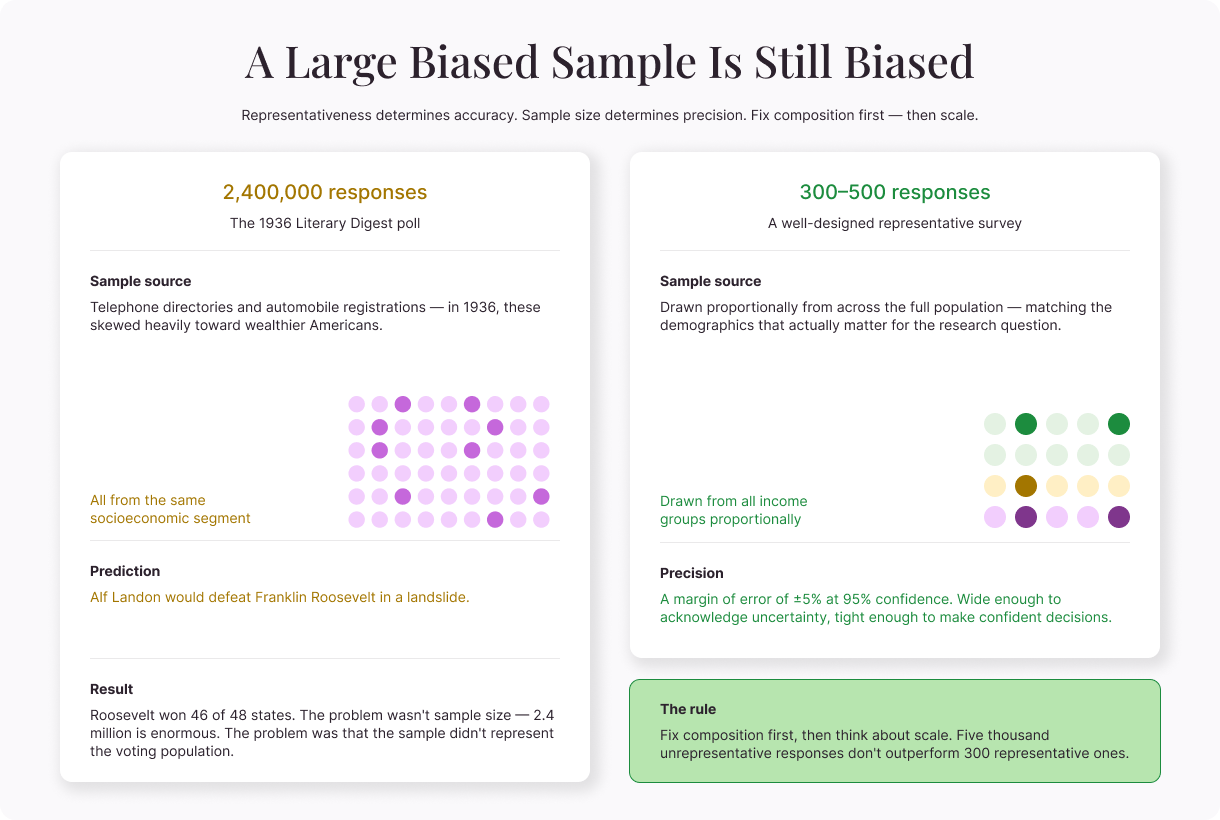 A Large Biased Sample Is Still Biased

Representativeness determines accuracy. Sample size determines precision. Fix composition first — then scale.

2,400,000 responses

The 1936 Literary Digest poll

Sample source

Telephone directories and automobile registrations — in 1936, these skewed heavily toward wealthier Americans.

All from the same socioeconomic segment

Prediction

Alf Landon would defeat Franklin Roosevelt in a landslide.

Result

Roosevelt won 46 of 48 states. The problem wasn't sample size — 2.4 million is enormous. The problem was that the sample didn't represent the voting population.

300–500 responses

A well-designed representative survey

Sample source

Drawn proportionally from across the full population — matching the demographics that actually matter for the research question.

Drawn from all income groups proportionally

Precision

A margin of error of ±5% at 95% confidence. Wide enough to acknowledge uncertainty, tight enough to make confident decisions.

The rule

Fix composition first, then think about scale. Five thousand unrepresentative responses don't outperform 300 representative ones.